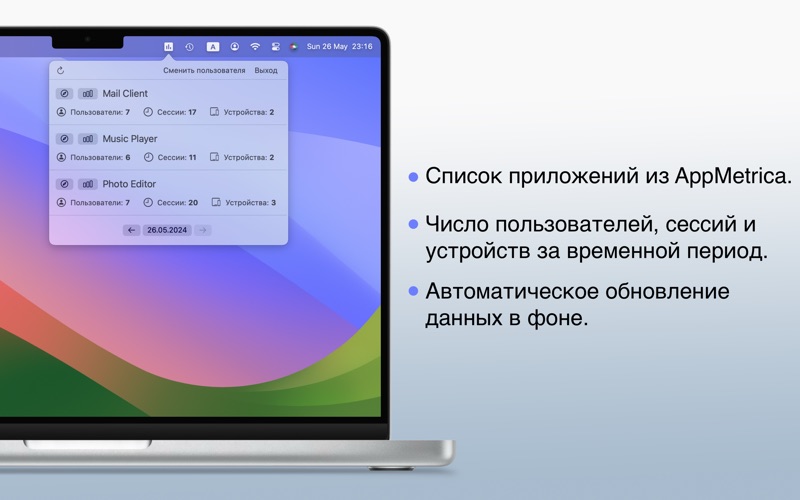 A Sun 26 May 23:16

Сменить пользователя Выход

Mail Client
Пользователи: 7 Сессии: 17 Устройства: 2

Music Player
Пользователи: 6 Сессии: 11 Устройства: 2

Photo Editor
Пользователи: 7 Сессии: 20 Устройства: 3

26.05.2024

Список приложений из AppMetrica.

Число пользователей, сессий и устройств за временной период.

Автоматическое обновление данных в фоне.